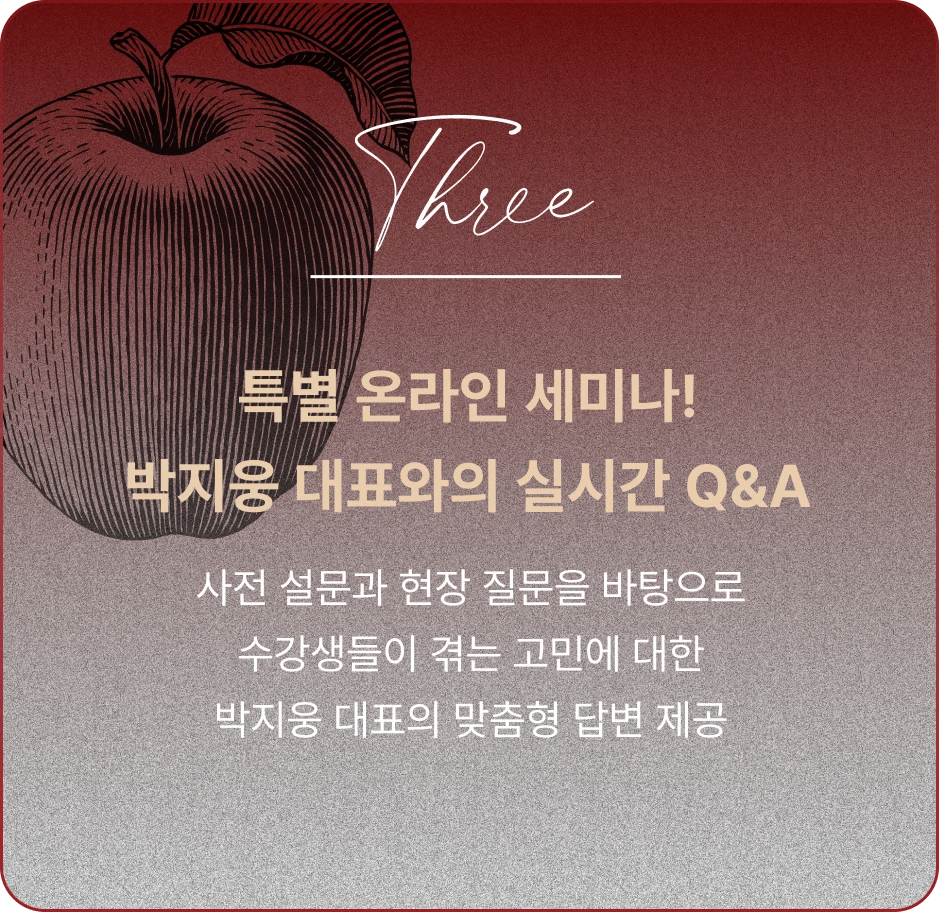 Three

특별 온라인 세미나!
박지웅 대표와의 실시간 Q&A

사전 설문과 현장 질문을 바탕으로
수강생들이 겪는 고민에 대한
박지웅 대표의 맞춤형 답변 제공